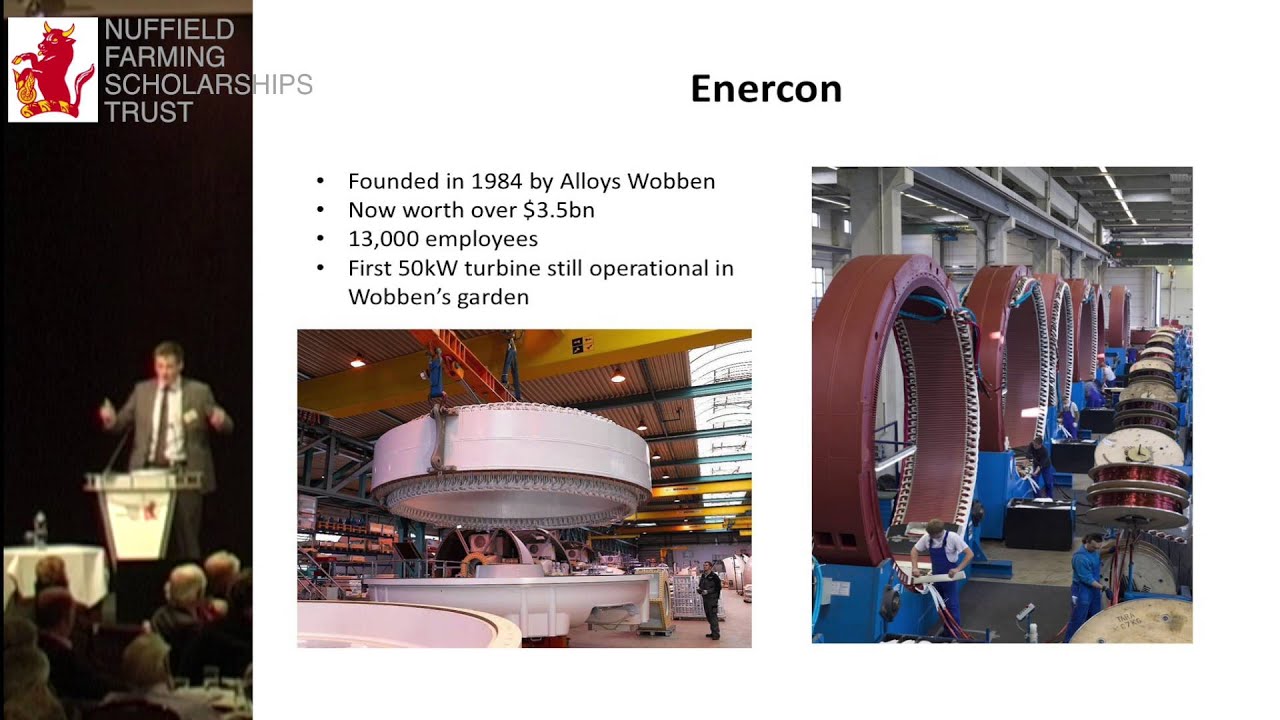 NUFFIELD
FARMING
SCHOLARSHIPS
TRUST

Enercon

• Founded in 1984 by Alloys Wobben
• Now worth over $3.5bn
• 13,000 employees
• First 50kW turbine still operational in Wobben's garden